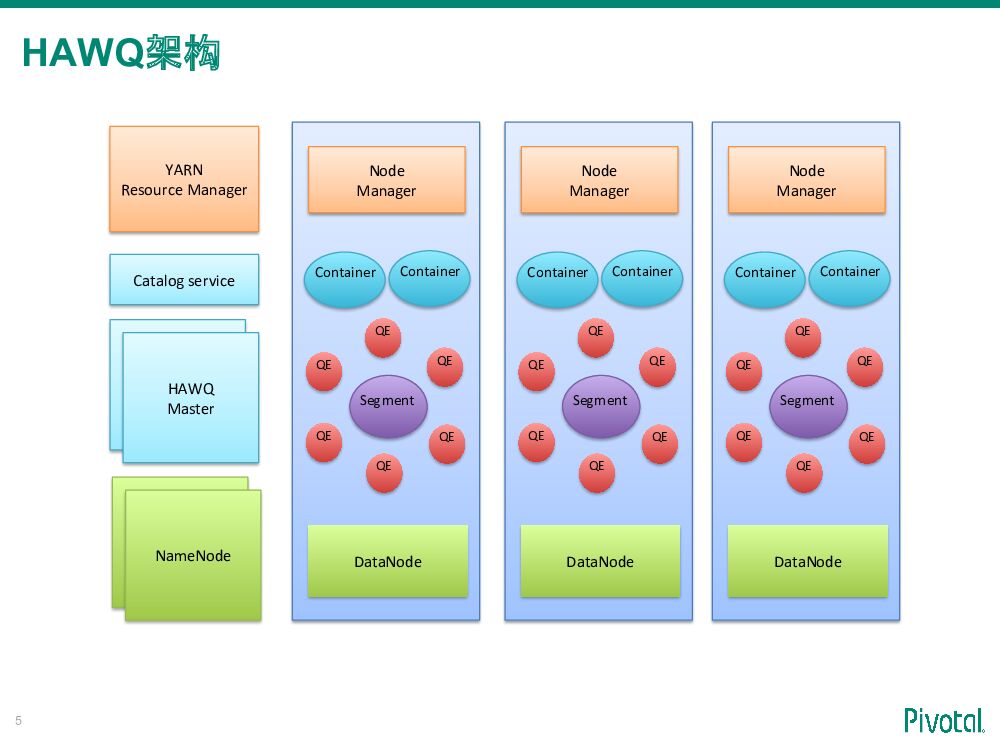 HAWQ架构

YARN Resource Manager

Catalog service

HAWQ Master

NameNode

Node Manager

Container Container

QE

QE QE

Segment

QE QE

QE

DataNode

Node Manager

Container Container

QE

QE QE

Segment

QE QE

QE

DataNode

Node Manager

Container Container

QE

QE QE

Segment

QE QE

QE

DataNode

5

Pivotal.